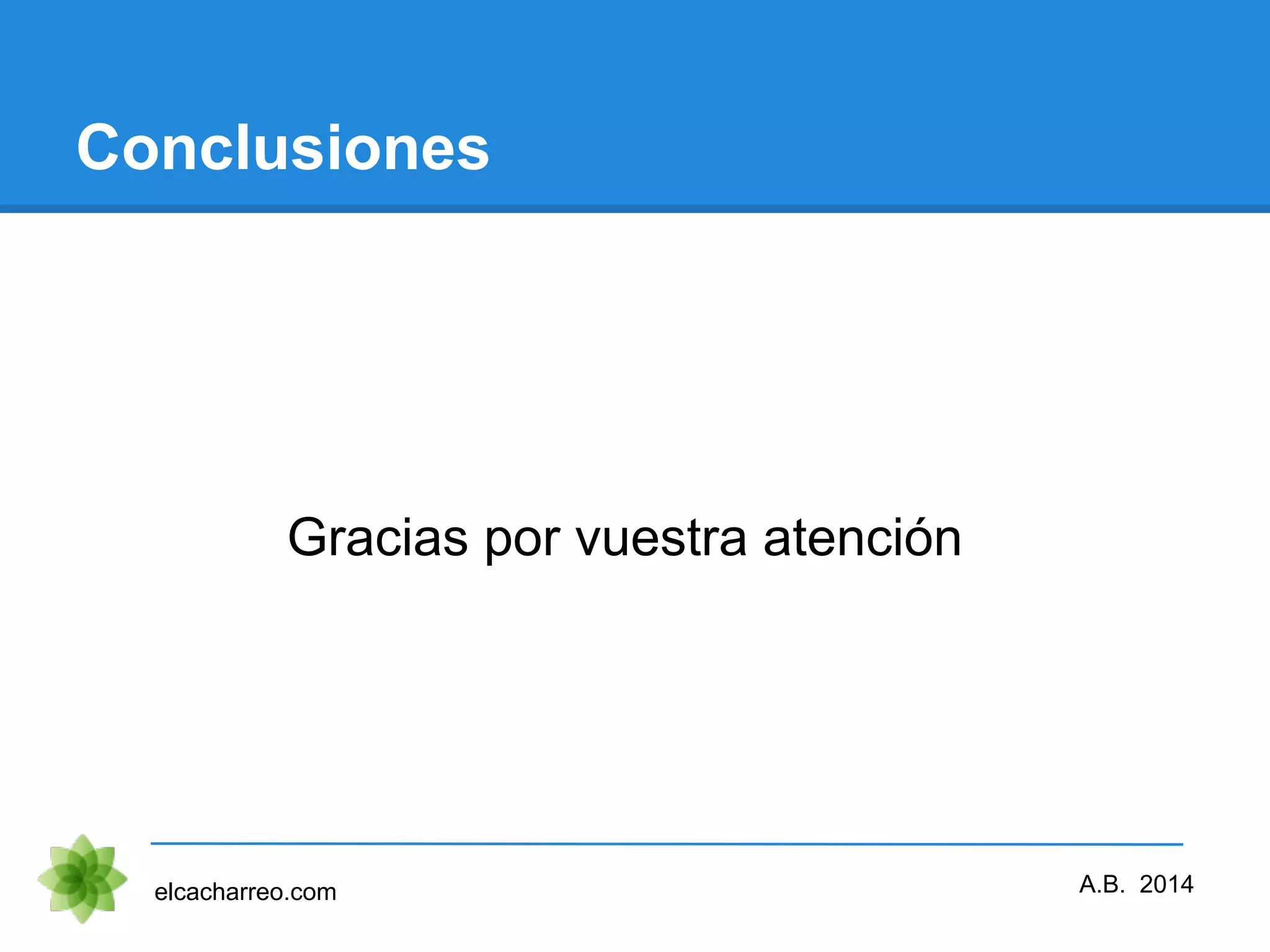 Conclusiones

Gracias por vuestra atención

elcacharreo.com

A.B. 2014